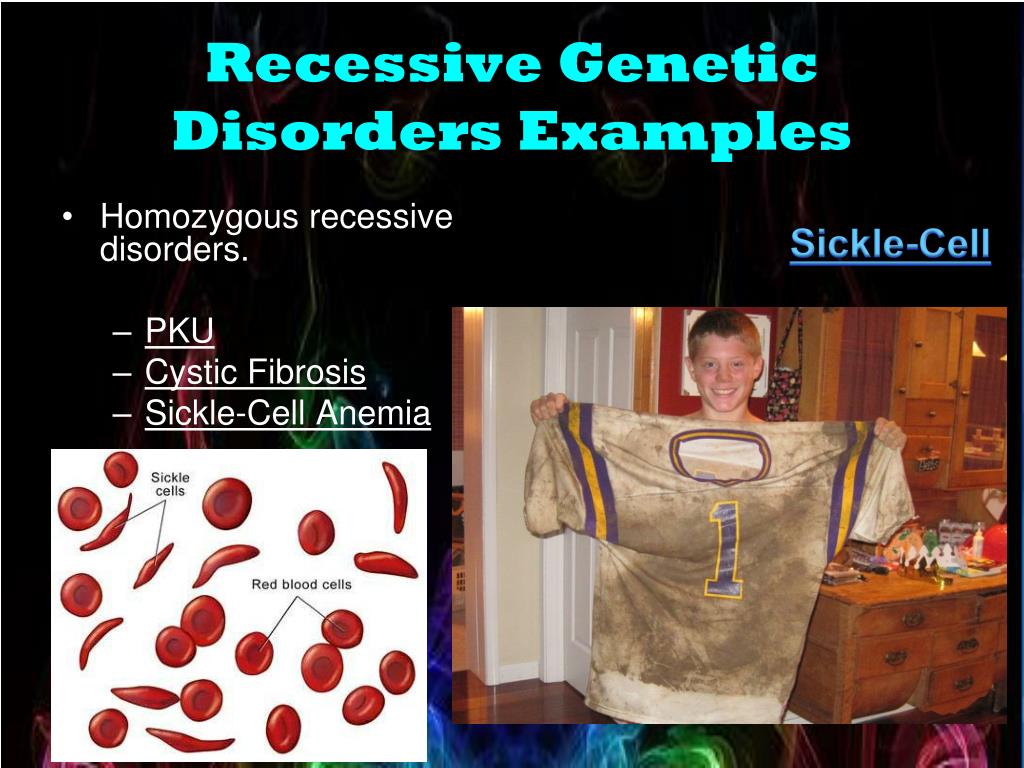 Recessive Genetic Disorders Examples

• Homozygous recessive disorders.

– PKU
– Cystic Fibrosis
– Sickle-Cell Anemia

Sickle-Cell

Sickle cells

Red blood cells

1